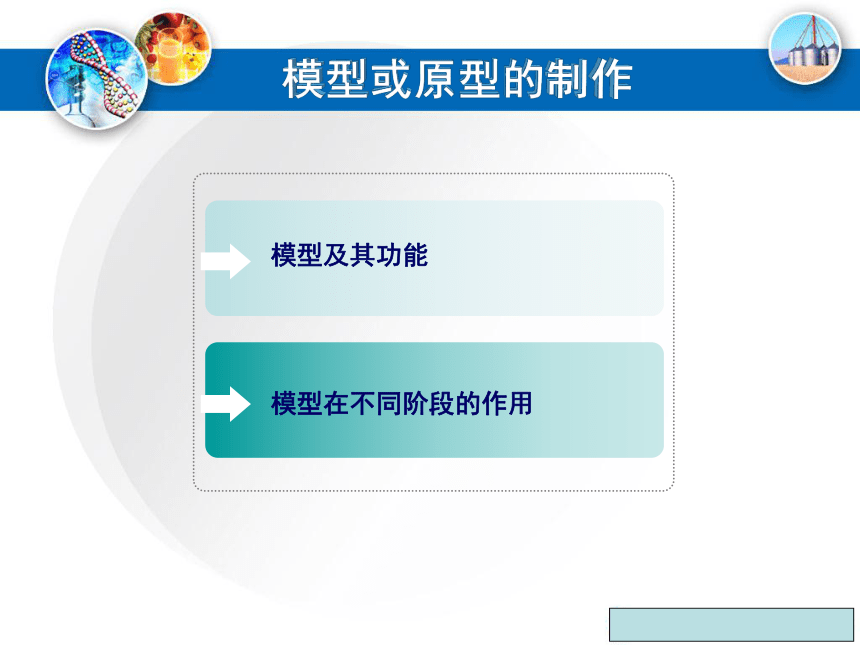 模型或原型的制作

模型及其功能

模型在不同阶段的作用